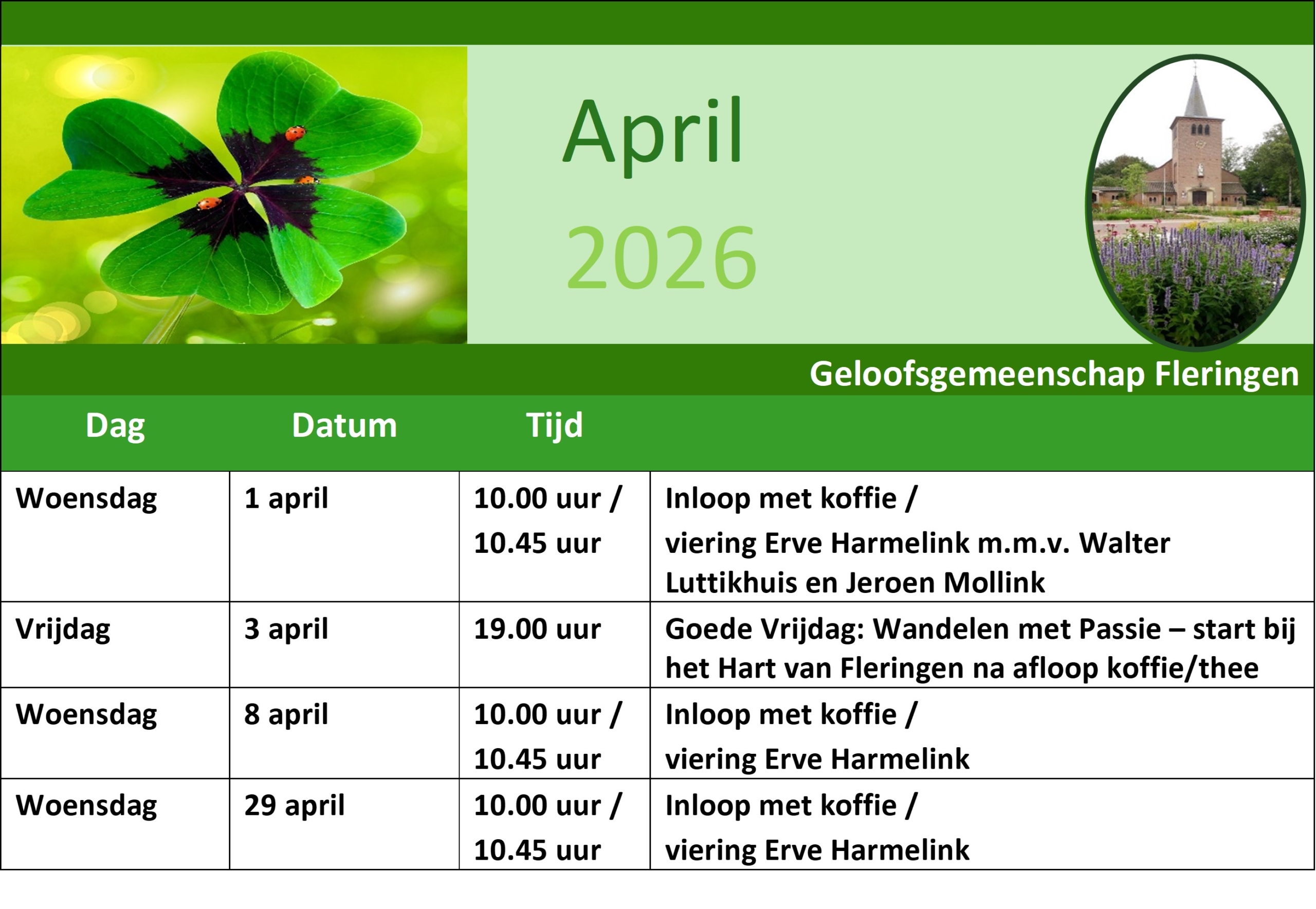 April
2026

Geloofsgemeenschap Fleringen

| Dag | Datum | Tijd | |
|---|---|---|---|
| Woensdag | 1 april | 10.00 uur / 10.45 uur | Inloop met koffie / viering Erve Harmelink m.m.v. Walter Luttikhuis en Jeroen Mollink |
| Vrijdag | 3 april | 19.00 uur | Goede Vrijdag: Wandelen met Passie – start bij het Hart van Fleringen na afloop koffie/thee |
| Woensdag | 8 april | 10.00 uur / 10.45 uur | Inloop met koffie / viering Erve Harmelink |
| Woensdag | 29 april | 10.00 uur / 10.45 uur | Inloop met koffie / viering Erve Harmelink |